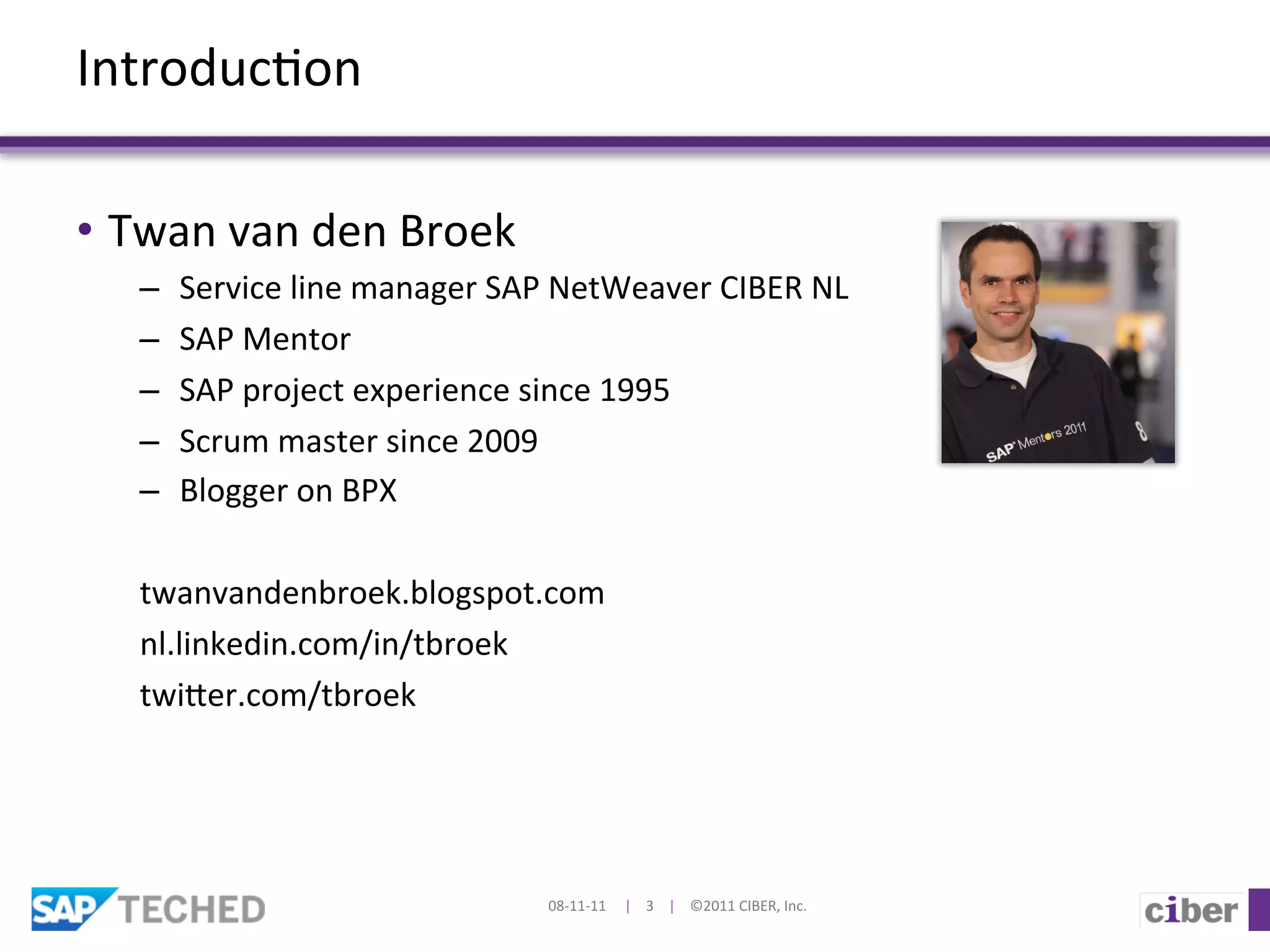 Introduction

• Twan van den Broek
– Service line manager SAP NetWeaver CIBER NL
– SAP Mentor
– SAP project experience since 1995
– Scrum master since 2009
– Blogger on BPX

twanvandenbroek.blogspot.com
nl.linkedin.com/in/tbroek
twitter.com/tbroek

SAP Mentors 2011

SAP TECHED

08-11-11 | 3 | ©2011 CIBER, Inc.

ciber